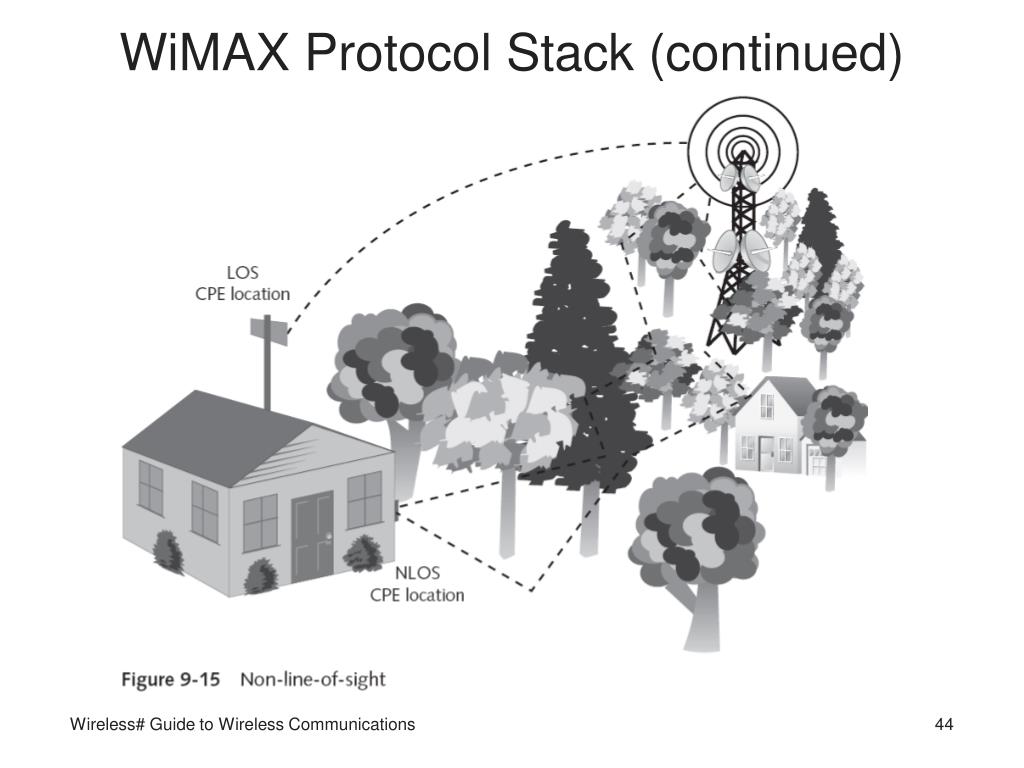 WiMAX Protocol Stack (continued)

LOS
CPE location

NLOS
CPE location

Figure 9-15 Non-line-of-sight

Wireless# Guide to Wireless Communications

44